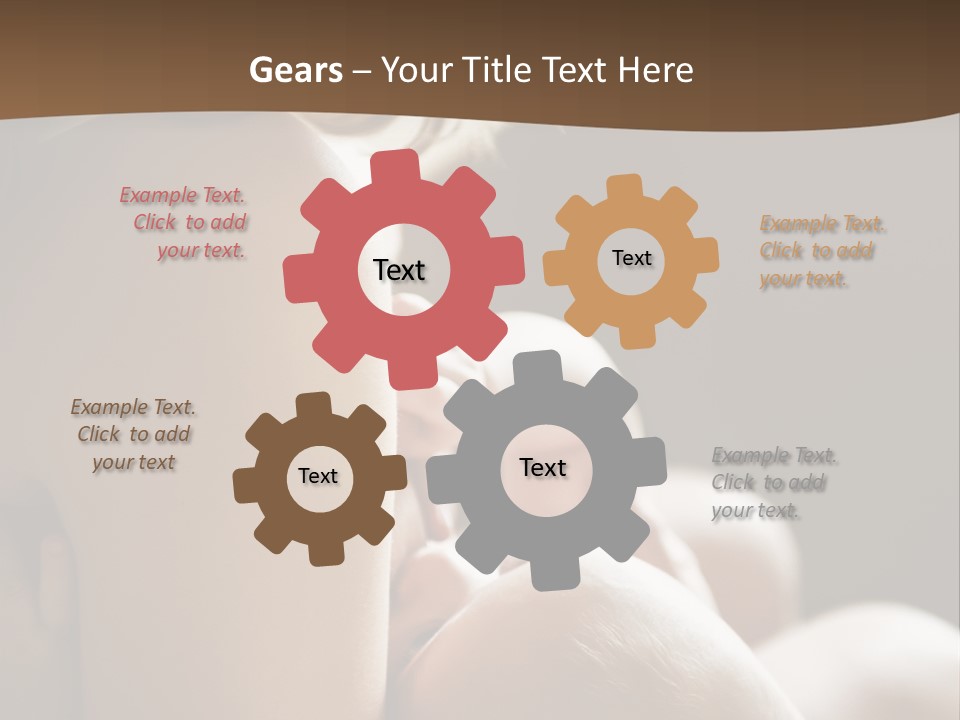 Gears – Your Title Text Here

Example Text. Click to add your text.

Text

Text

Example Text. Click to add your text.

Example Text. Click to add your text

Text

Text

Example Text. Click to add your text.